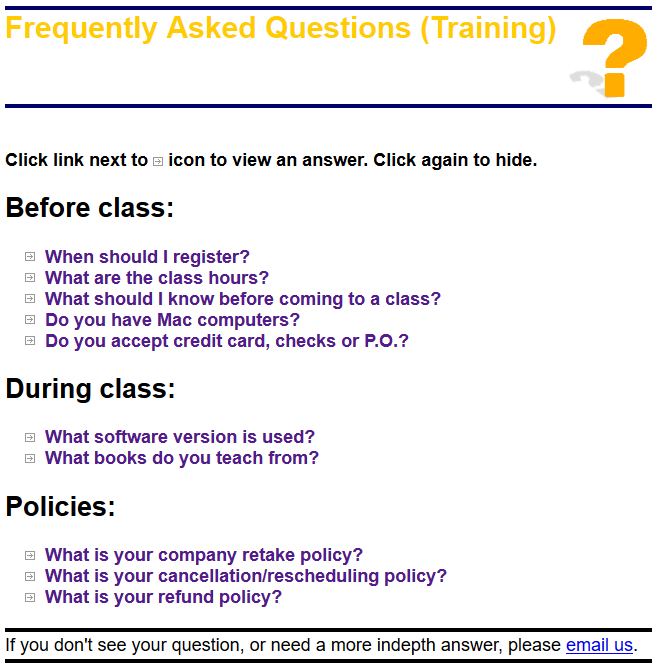 Frequently Asked Questions (Training)

Click link next to icon to view an answer. Click again to hide.

Before class:

When should I register?
What are the class hours?
What should I know before coming to a class?
Do you have Mac computers?
Do you accept credit card, checks or P.O.?

During class:

What software version is used?
What books do you teach from?

Policies:

What is your company retake policy?
What is your cancellation/rescheduling policy?
What is your refund policy?

If you don't see your question, or need a more indepth answer, please email us.